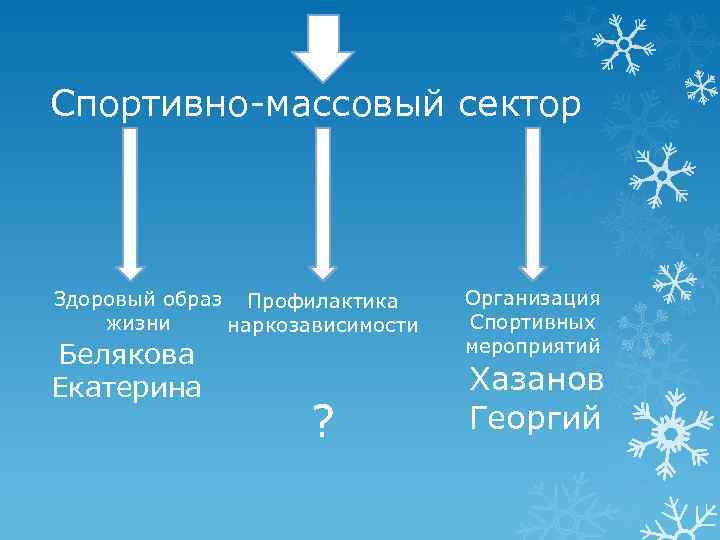 Спортивно-массовый сектор

Здоровый образ жизни
Белякова Екатерина

Профилактика наркозависимости
?

Организация Спортивных мероприятий
Хазанов Георгий